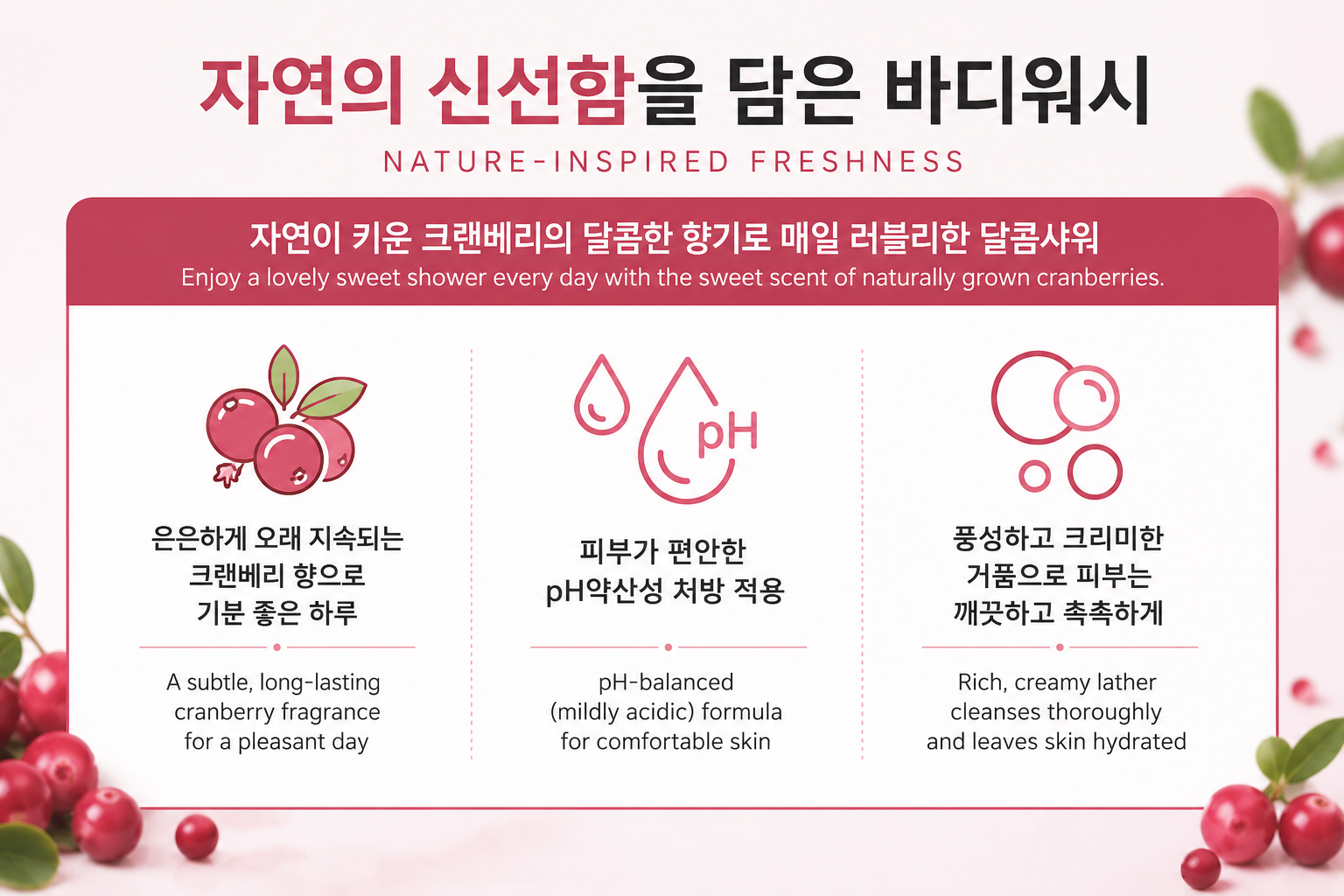 자연의 신선함을 담은 바디워시
NATURE-INSPIRED FRESHNESS

자연이 키운 크랜베리의 달콤한 향기로 매일 러블리한 달콤샤워
Enjoy a lovely sweet shower every day with the sweet scent of naturally grown cranberries.

은은하게 오래 지속되는 크랜베리 향으로 기분 좋은 하루

A subtle, long-lasting cranberry fragrance for a pleasant day

pH

피부가 편안한 pH약산성 처방 적용

pH-balanced (mildly acidic) formula for comfortable skin

풍성하고 크리미한 거품으로 피부는 깨끗하고 촉촉하게

Rich, creamy lather cleanses thoroughly and leaves skin hydrated